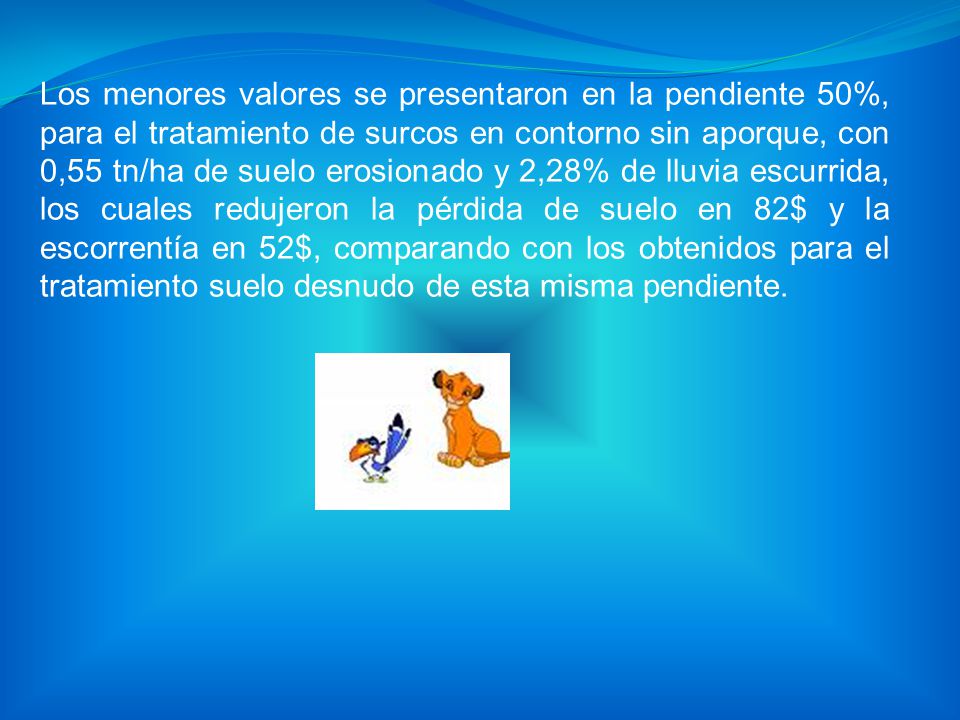 Los menores valores se presentaron en la pendiente 50%, para el tratamiento de surcos en contorno sin aporque, con 0,55 tn/ha de suelo erosionado y 2,28% de lluvia escurrida, los cuales redujeron la pérdida de suelo en 82$ y la escorrentía en 52$, comparando con los obtenidos para el tratamiento suelo desnudo de esta misma pendiente.